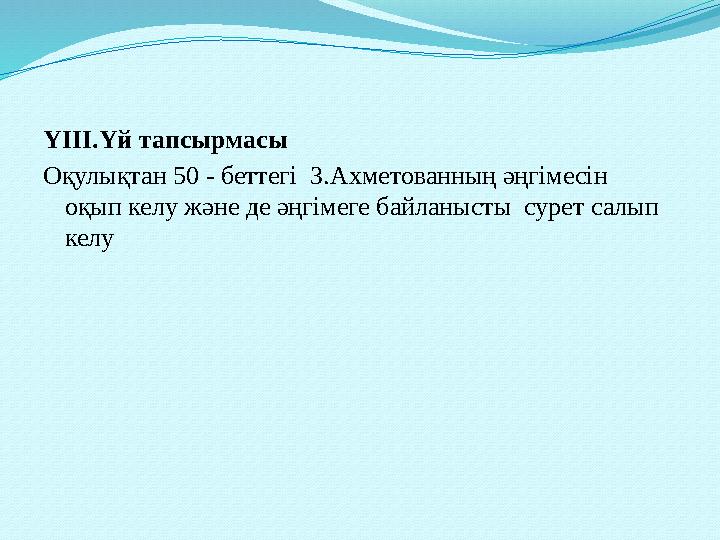 ҮІІІ.Үй тапсырмасы

Оқулықтан 50 - беттегі З.Ахметованның әңгімесін оқып келу және де әңгімеге байланысты сурет салып келу